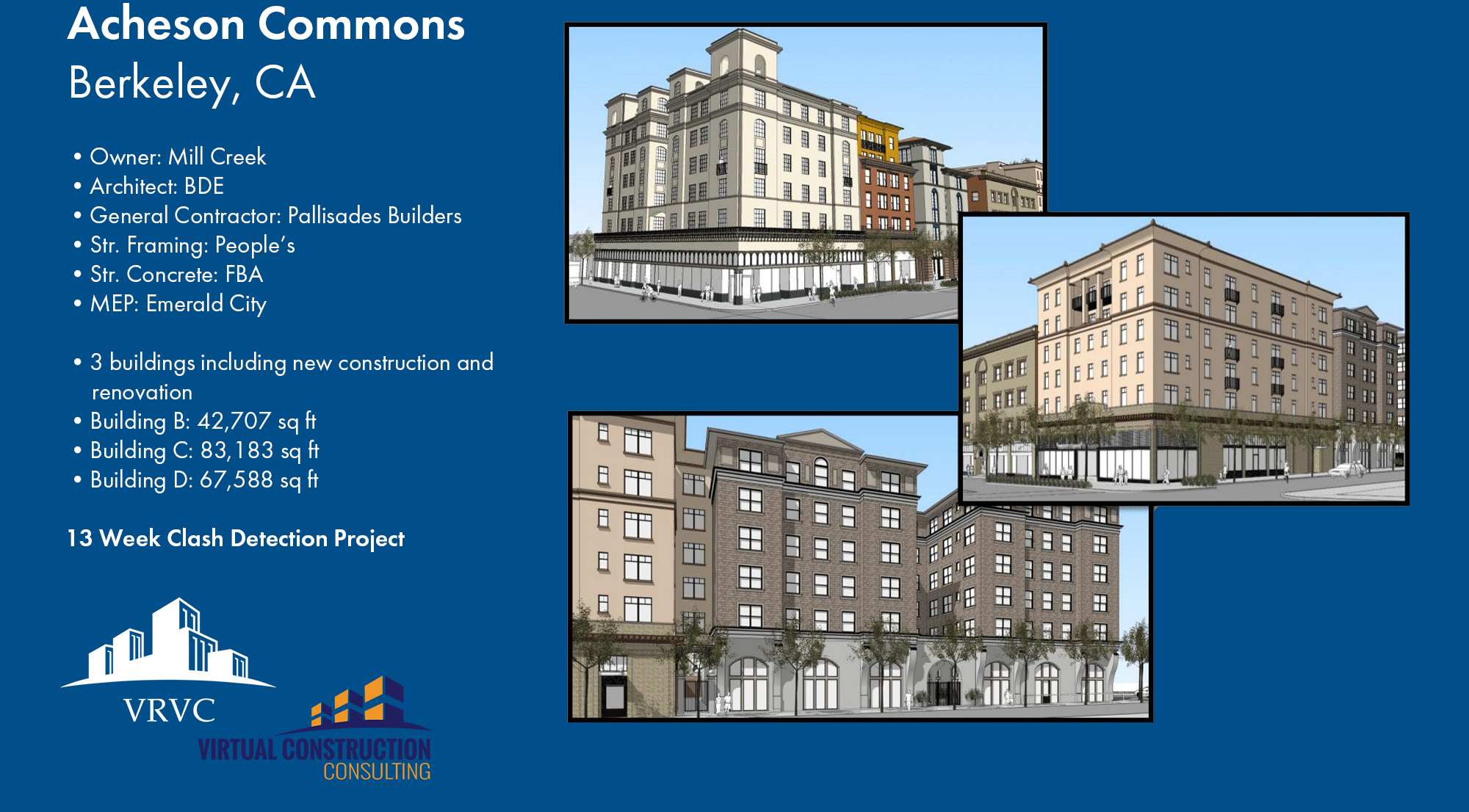 Acheson Commons
Berkeley, CA

• Owner: Mill Creek
• Architect: BDE
• General Contractor: Pallisades Builders
• Str. Framing: People's
• Str. Concrete: FBA
• MEP: Emerald City

• 3 buildings including new construction and renovation
• Building B: 42,707 sq ft
• Building C: 83,183 sq ft
• Building D: 67,588 sq ft

13 Week Clash Detection Project

VRVC

VIRTUAL CONSTRUCTION
CONSULTING